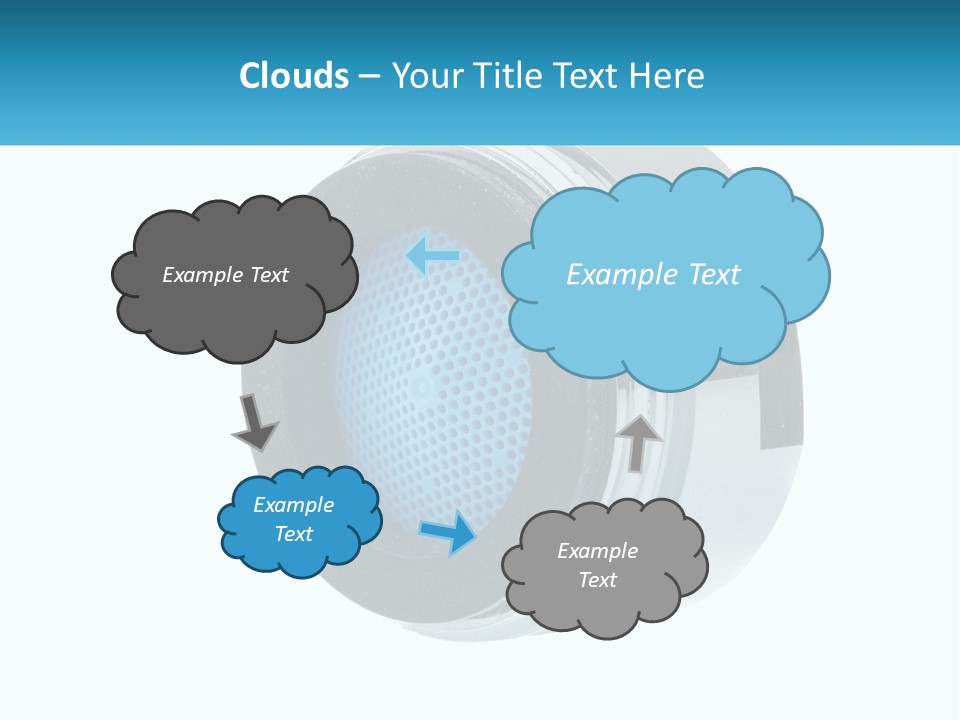 Clouds – Your Title Text Here

Example Text

Example Text

Example Text

Example Text